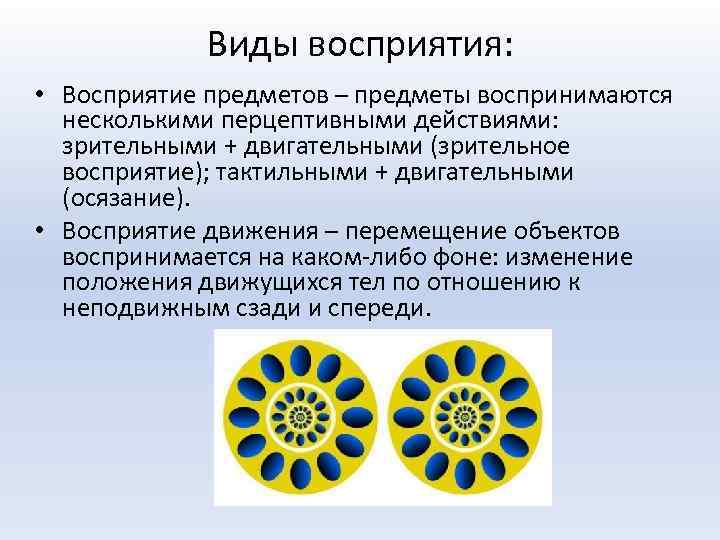 Виды восприятия:

• Восприятие предметов – предметы воспринимаются несколькими перцептивными действиями: зрительными + двигательными (зрительное восприятие); тактильными + двигательными (осязание).

• Восприятие движения – перемещение объектов воспринимается на каком-либо фоне: изменение положения движущихся тел по отношению к неподвижным сзади и спереди.